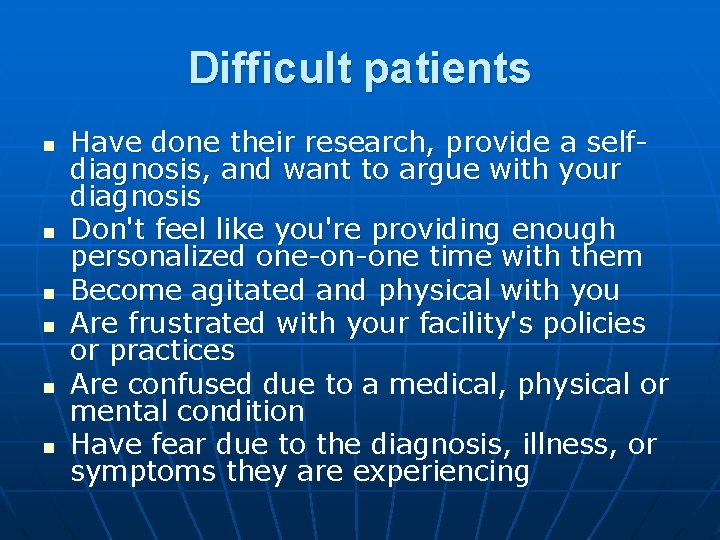 Difficult patients

- Have done their research, provide a self-diagnosis, and want to argue with your diagnosis
- Don't feel like you're providing enough personalized one-on-one time with them
- Become agitated and physical with you
- Are frustrated with your facility's policies or practices
- Are confused due to a medical, physical or mental condition
- Have fear due to the diagnosis, illness, or symptoms they are experiencing